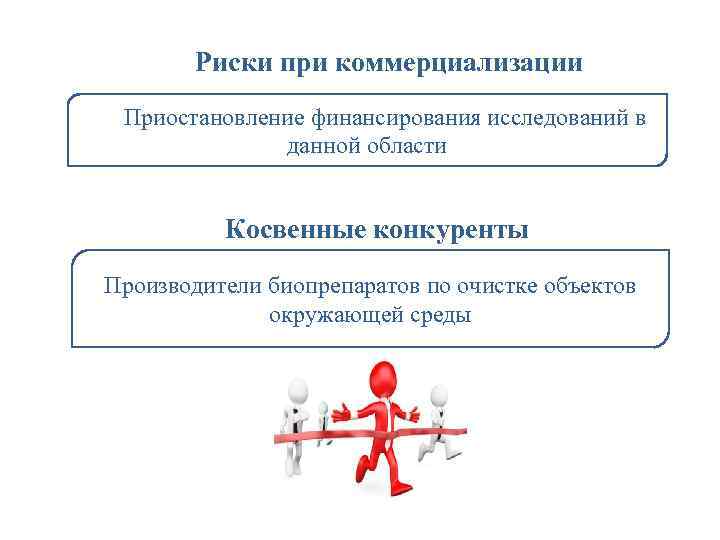 Риски при коммерциализации

Приостановление финансирования исследований в данной области

Косвенные конкуренты

Производители биопрепаратов по очистке объектов окружающей среды